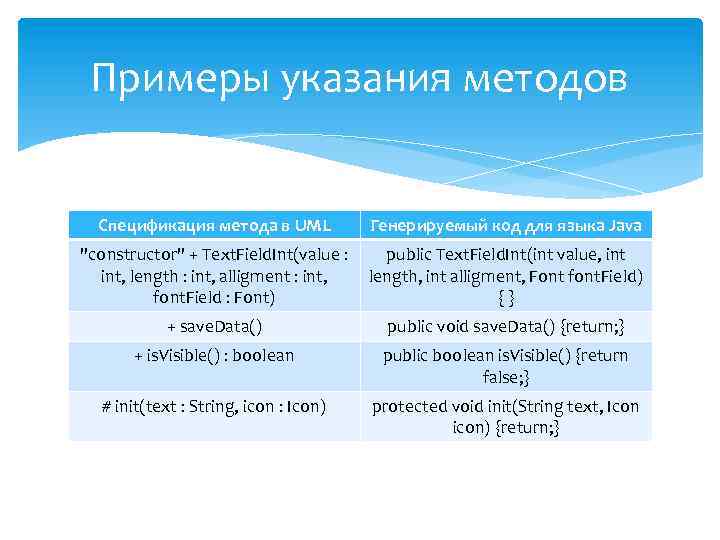 Примеры указания методов

| Спецификация метода в UML | Генерируемый код для языка Java |
|---|---|
| "constructor" + TextFieldInt(value : int, length : int, alligment : int, fontField : Font) | public TextFieldInt(int value, int length, int alligment, Font fontField) { } |
| + saveData() | public void saveData() {return;} |
| + isVisible() : boolean | public boolean isVisible() {return false;} |
| # init(text : String, icon : Icon) | protected void init(String text, Icon icon) {return;} |